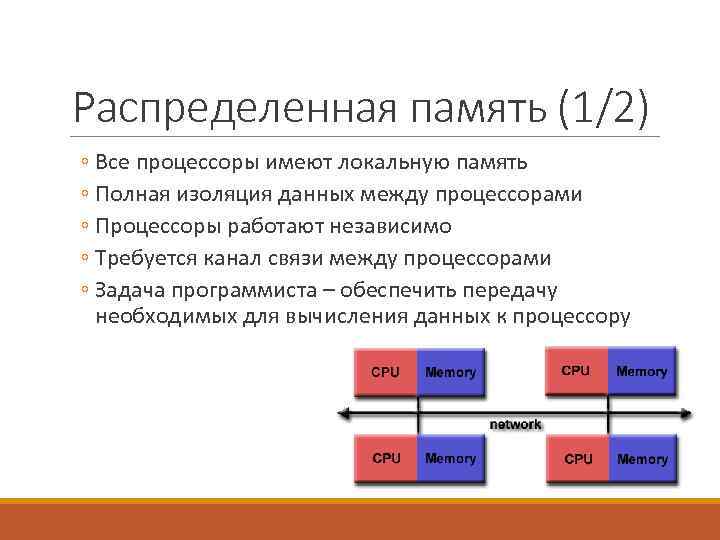 Распределенная память (1/2)

◦ Все процессоры имеют локальную память
◦ Полная изоляция данных между процессорами
◦ Процессоры работают независимо
◦ Требуется канал связи между процессорами
◦ Задача программиста – обеспечить передачу необходимых для вычисления данных к процессору

CPU Memory
CPU Memory
network
CPU Memory
CPU Memory